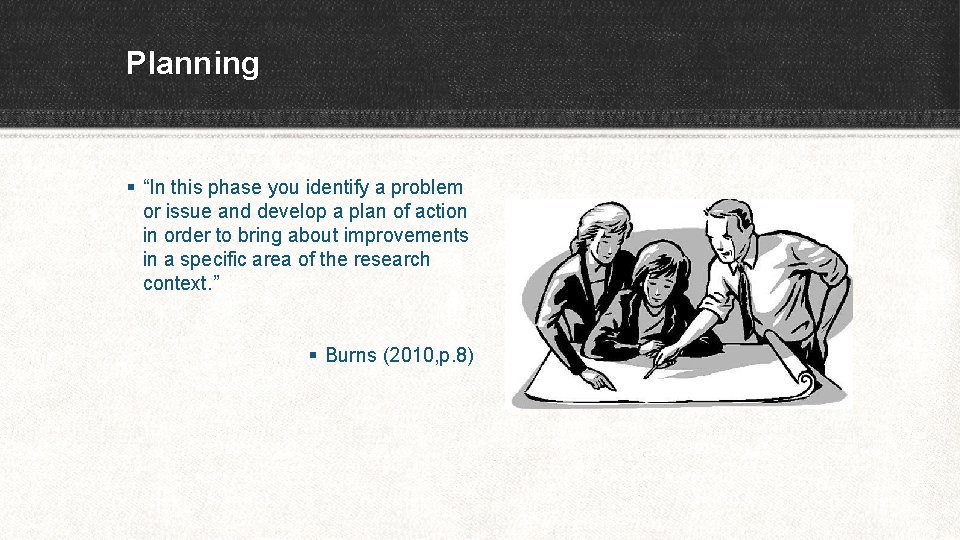 Planning

▪ “In this phase you identify a problem or issue and develop a plan of action in order to bring about improvements in a specific area of the research context.”

▪ Burns (2010,p.8)